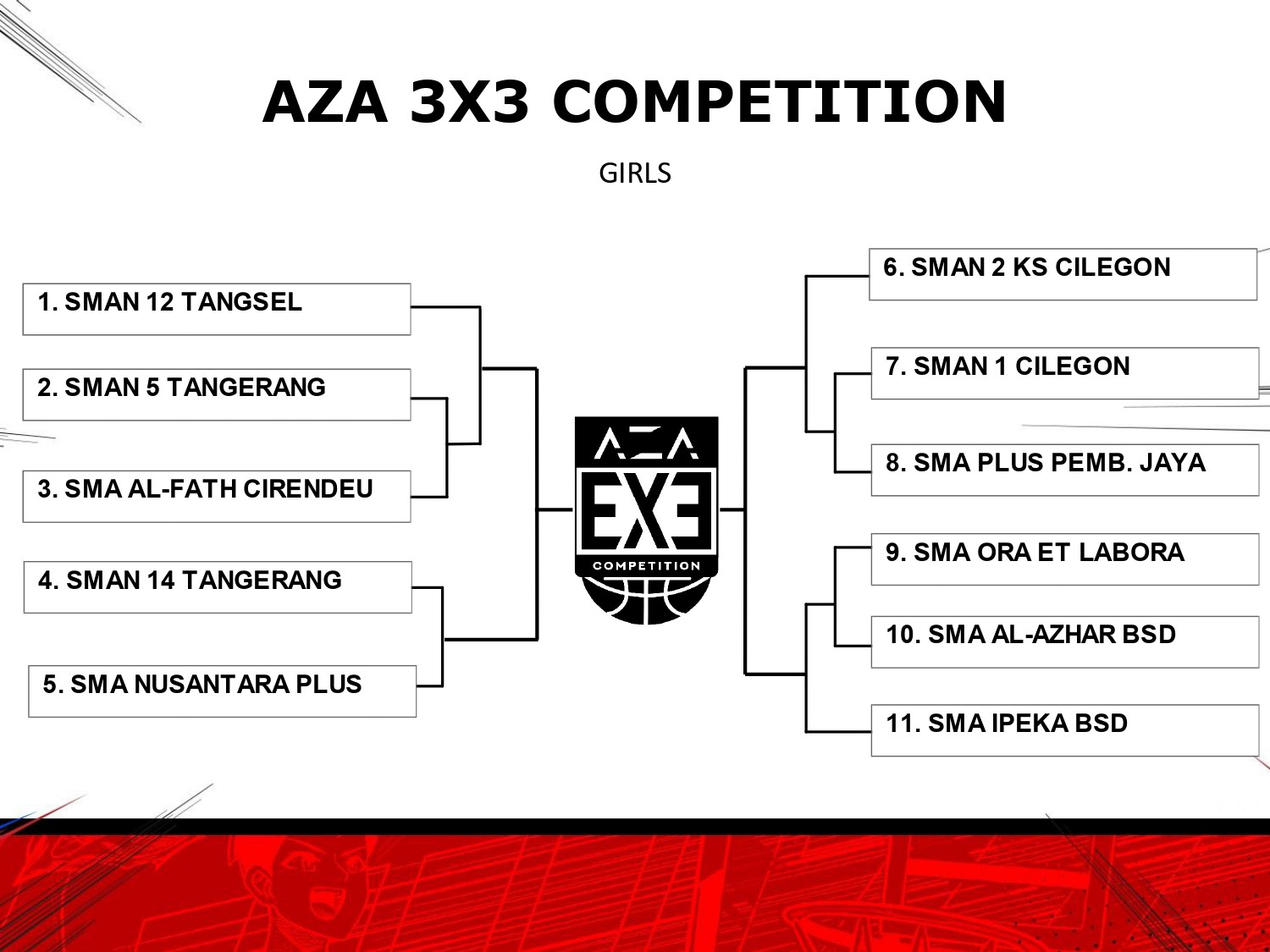 AZA 3X3 COMPETITION

GIRLS

1. SMAN 12 TANGSEL

2. SMAN 5 TANGERANG

3. SMA AL-FATH CIRENDEU

4. SMAN 14 TANGERANG

5. SMA NUSANTARA PLUS

AZA
3X3
COMPETITION

6. SMAN 2 KS CILEGON

7. SMAN 1 CILEGON

8. SMA PLUS PEMB. JAYA

9. SMA ORA ET LABORA

10. SMA AL-AZHAR BSD

11. SMA IPEKA BSD